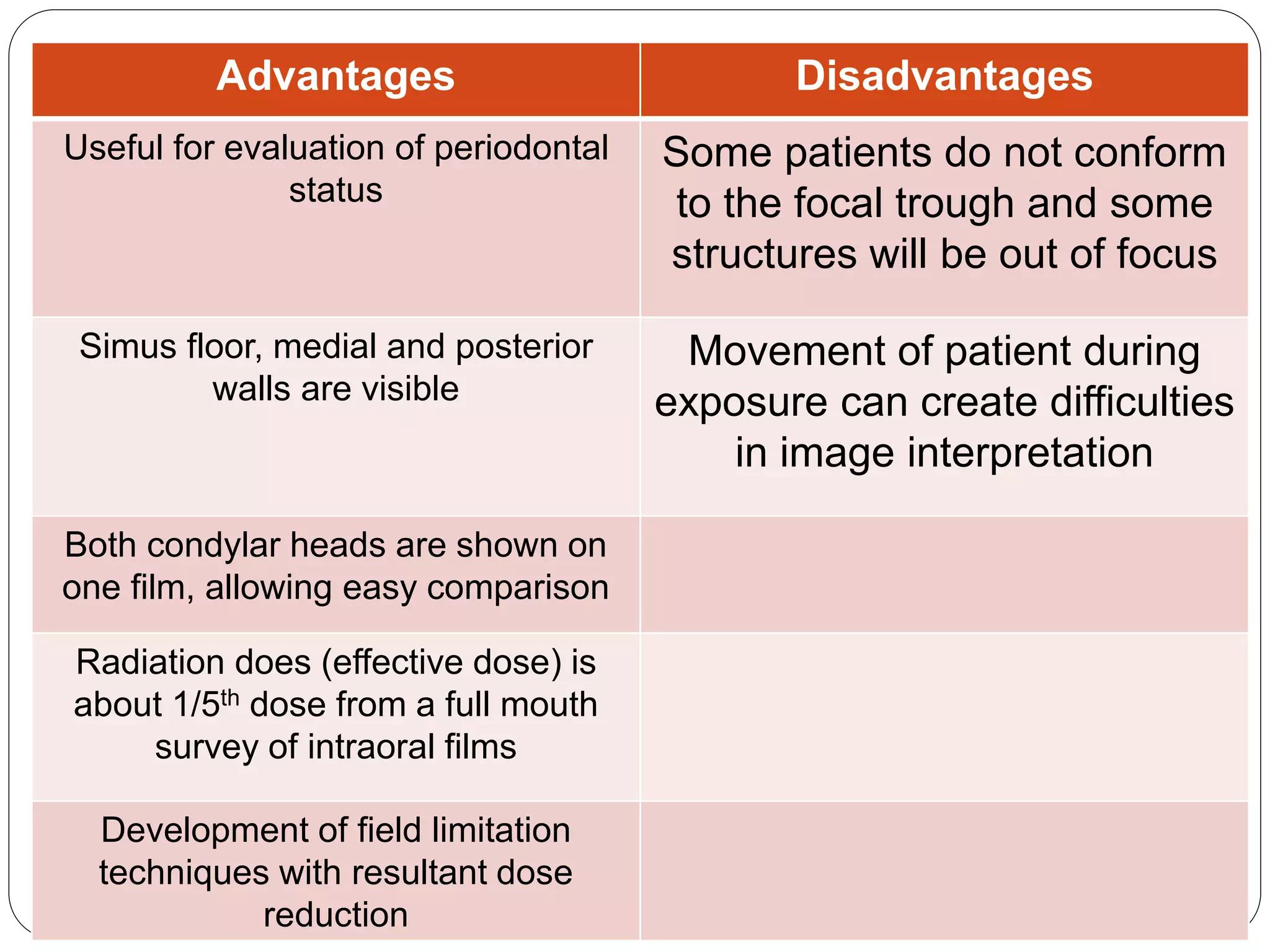 | Advantages | Disadvantages |
|---|---|
| Useful for evaluation of periodontal status | Some patients do not conform to the focal trough and some structures will be out of focus |
| Simus floor, medial and posterior walls are visible | Movement of patient during exposure can create difficulties in image interpretation |
| Both condylar heads are shown on one film, allowing easy comparison | |
| Radiation does (effective dose) is about 1/5$^{th}$ dose from a full mouth survey of intraoral films | |
| Development of field limitation techniques with resultant dose reduction | |